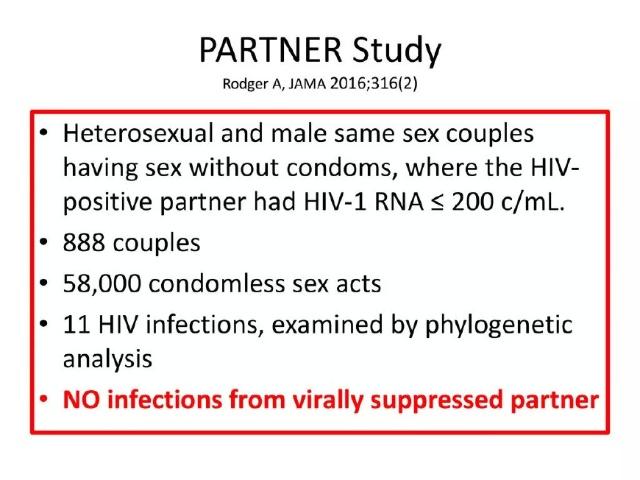 PARTNER Study
Rodger A, JAMA 2016;316(2)

• Heterosexual and male same sex couples having sex without condoms, where the HIV-positive partner had HIV-1 RNA ≤ 200 c/mL.
• 888 couples
• 58,000 condomless sex acts
• 11 HIV infections, examined by phylogenetic analysis
• NO infections from virally suppressed partner